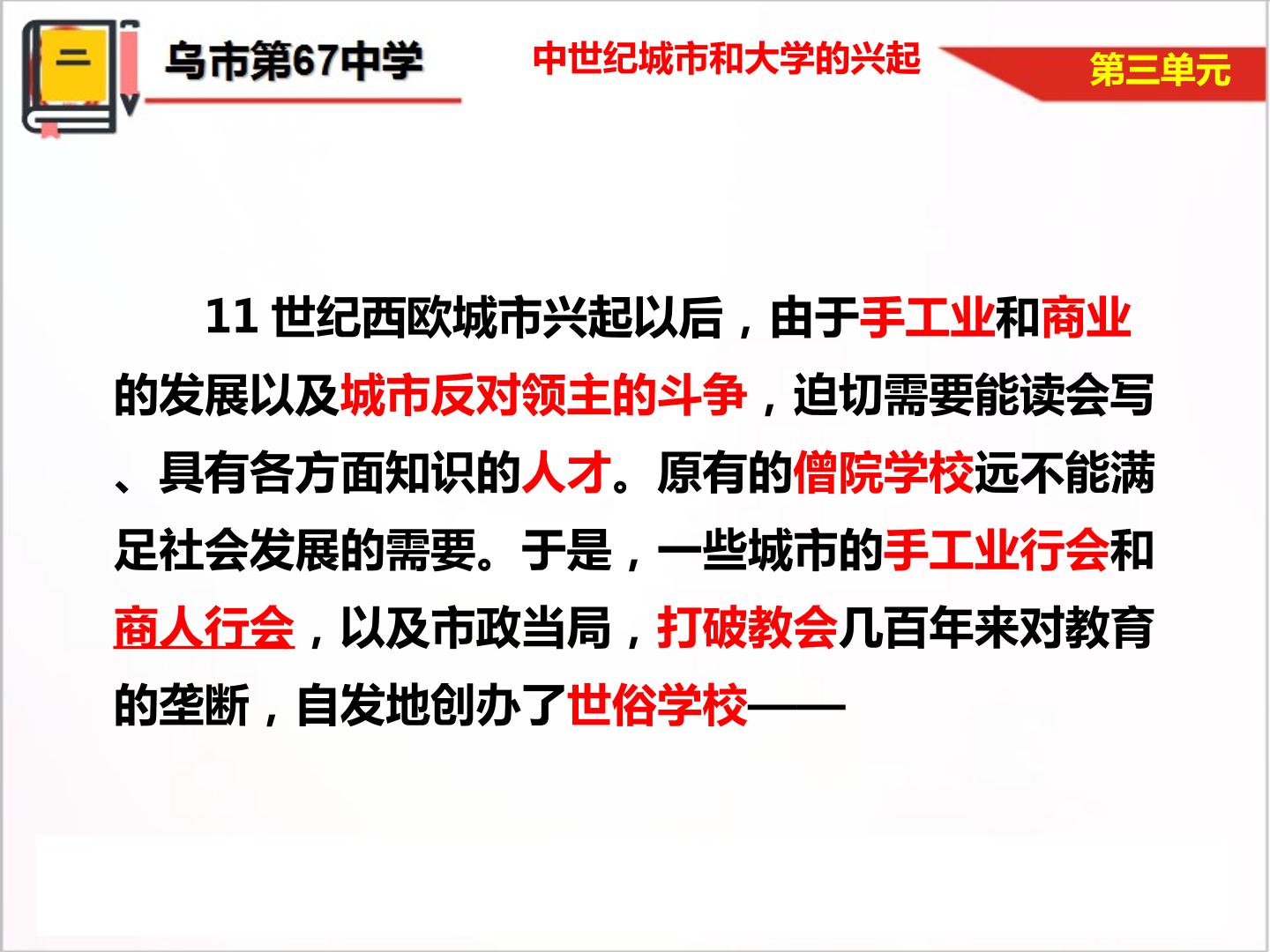 二

乌市第67中学

中世纪城市和大学的兴起

第三单元

11 世纪西欧城市兴起以后，由于手工业和商业的发展以及城市反对领主的斗争，迫切需要能读会写、具有各方面知识的人才。原有的僧院学校远不能满足社会发展的需要。于是，一些城市的手工业行会和商人行会，以及市政当局，打破教会几百年来对教育的垄断，自发地创办了世俗学校——